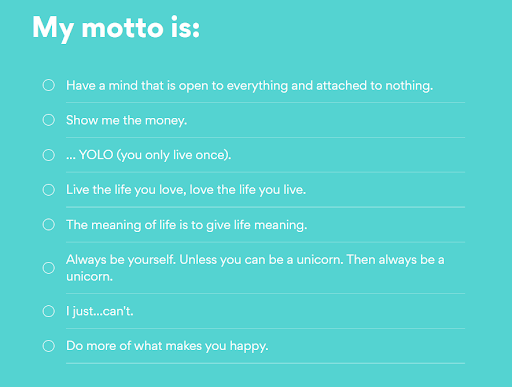 My motto is:

Have a mind that is open to everything and attached to nothing.

Show me the money.

... YOLO (you only live once).

Live the life you love, love the life you live.

The meaning of life is to give life meaning.

Always be yourself. Unless you can be a unicorn. Then always be a unicorn.

I just...can't.

Do more of what makes you happy.